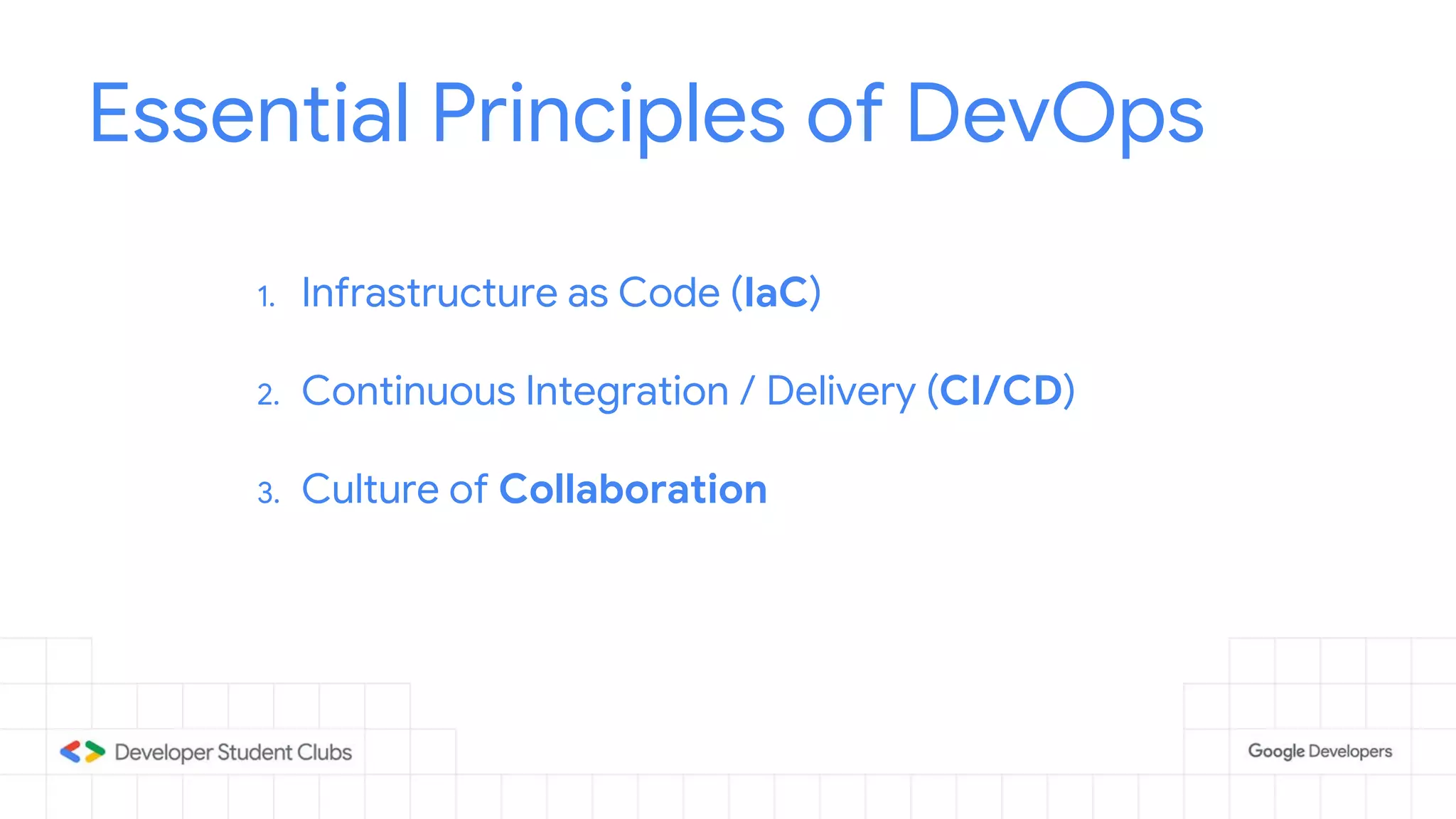 Essential Principles of DevOps

1. Infrastructure as Code (IaC)

2. Continuous Integration / Delivery (CI/CD)

3. Culture of Collaboration

Developer Student Clubs

Google Developers